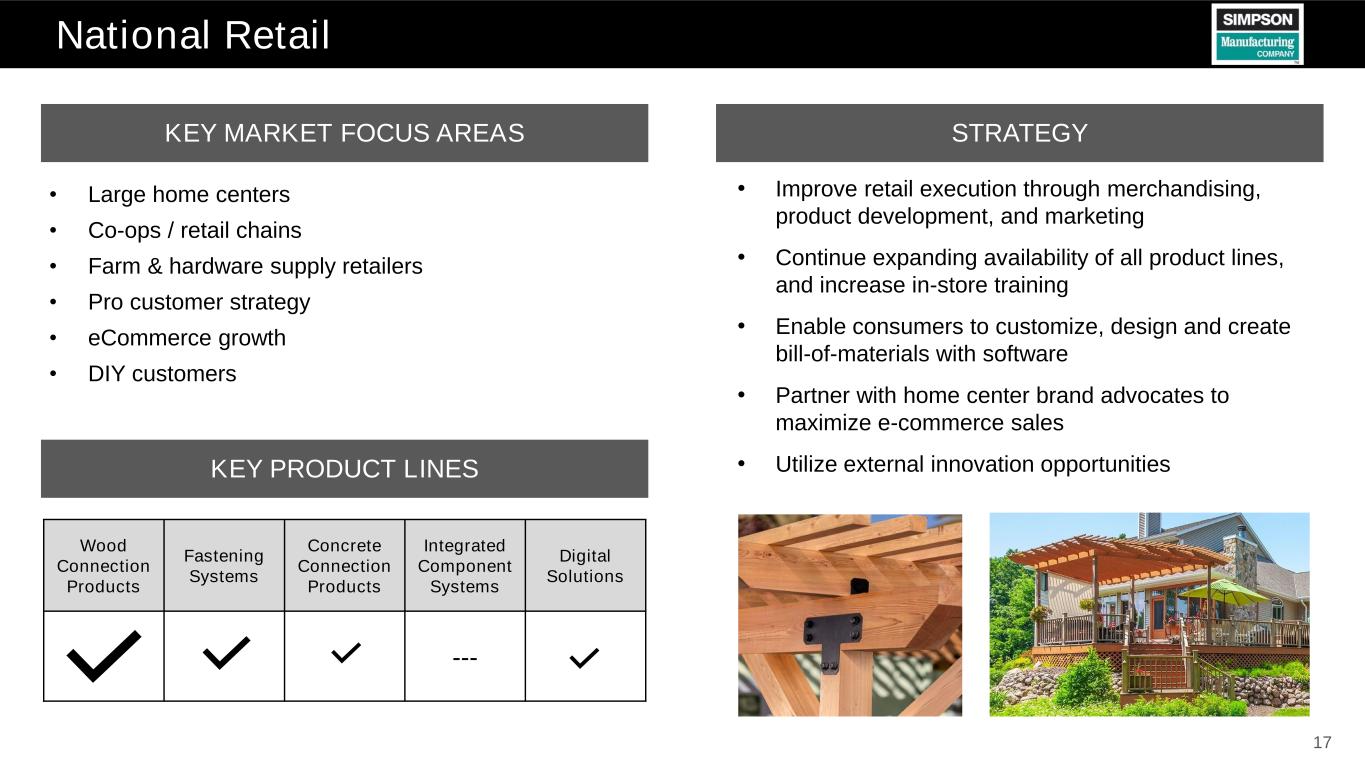 National Retail

SIMPSON
Manufacturing
COMPANY

KEY MARKET FOCUS AREAS

• Large home centers
• Co-ops / retail chains
• Farm & hardware supply retailers
• Pro customer strategy
• eCommerce growth
• DIY customers

KEY PRODUCT LINES

| Wood Connection Products | Fastening Systems | Concrete Connection Products | Integrated Component Systems | Digital Solutions |
|---|---|---|---|---|
| ✓ | ✓ | ✓ | --- | ✓ |

STRATEGY

• Improve retail execution through merchandising, product development, and marketing
• Continue expanding availability of all product lines, and increase in-store training
• Enable consumers to customize, design and create bill-of-materials with software
• Partner with home center brand advocates to maximize e-commerce sales
• Utilize external innovation opportunities

17